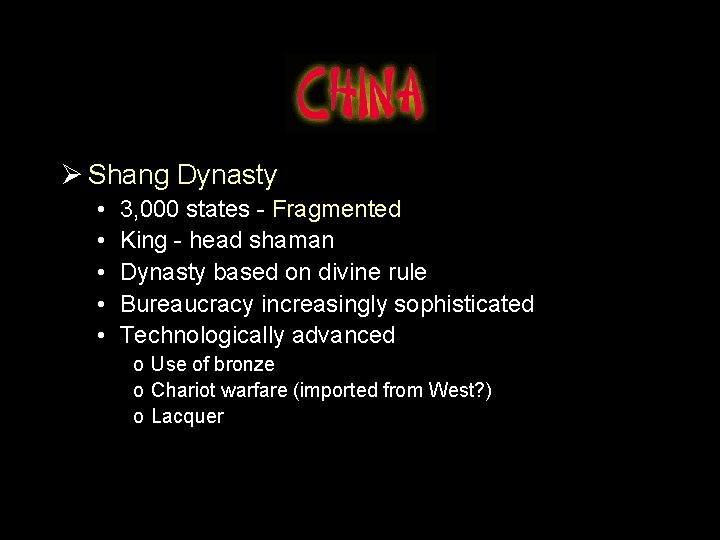 CHINA

➢ Shang Dynasty
• 3,000 states - Fragmented
• King - head shaman
• Dynasty based on divine rule
• Bureaucracy increasingly sophisticated
• Technologically advanced
o Use of bronze
o Chariot warfare (imported from West?)
o Lacquer